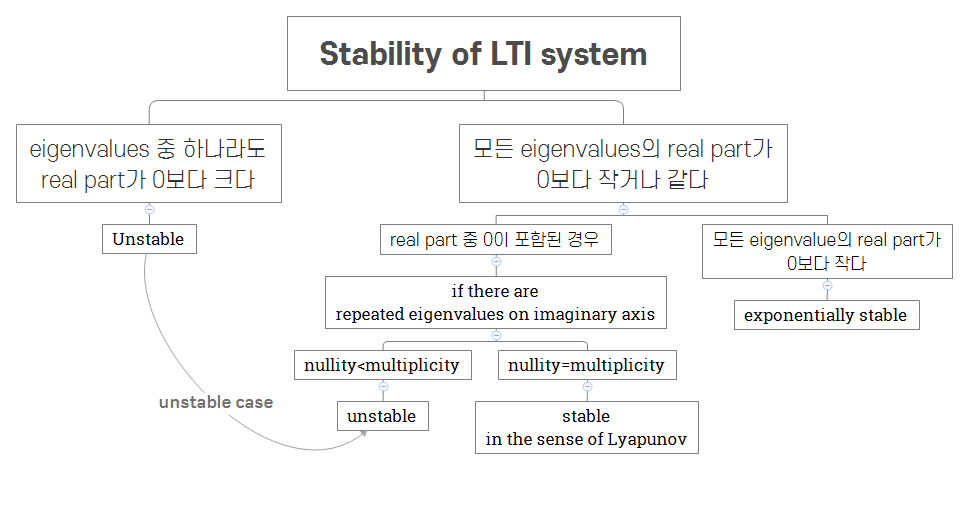 Stability of LTI system

eigenvalues 중 하나라도 real part가 0보다 크다

Unstable

unstable case

모든 eigenvalues의 real part가 0보다 작거나 같다

real part 중 0이 포함된 경우

if there are repeated eigenvalues on imaginary axis

nullity<multiplicity

unstable

nullity=multiplicity

stable in the sense of Lyapunov

모든 eigenvalue의 real part가 0보다 작다

exponentially stable